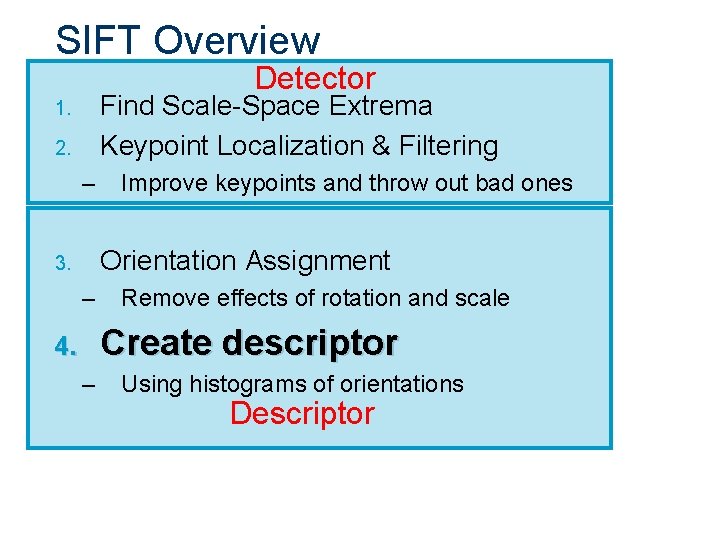 SIFT Overview

Detector

1. Find Scale-Space Extrema
2. Keypoint Localization & Filtering
– Improve keypoints and throw out bad ones

3. Orientation Assignment
– Remove effects of rotation and scale
4. Create descriptor
– Using histograms of orientations

Descriptor